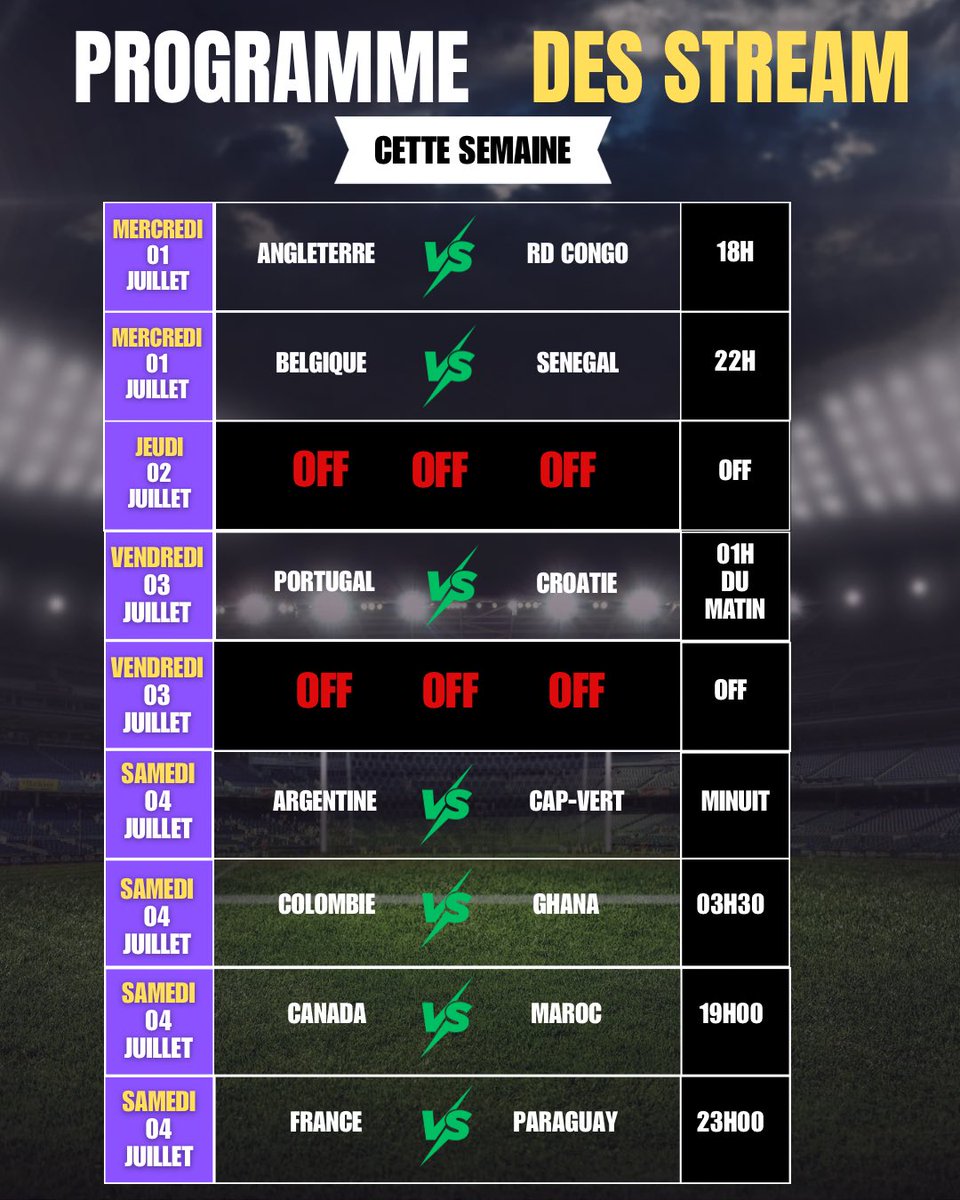 PROGRAMME DES STREAM

CETTE SEMAINE

| MERCREDI 01 JUILLET | ANGLETERRE | VS | RD CONGO | 18H |
|---|---|---|---|---|
| MERCREDI 01 JUILLET | BELGIQUE | VS | SENEGAL | 22H |
| JEUDI 02 JUILLET | OFF | OFF | OFF | OFF |
| VENDREDI 03 JUILLET | PORTUGAL | VS | CROATIE | 01H DU MATIN |
| VENDREDI 03 JUILLET | OFF | OFF | OFF | OFF |
| SAMEDI 04 JUILLET | ARGENTINE | VS | CAP-VERT | MINUIT |
| SAMEDI 04 JUILLET | COLOMBIE | VS | GHANA | 03H30 |
| SAMEDI 04 JUILLET | CANADA | VS | MAROC | 19H00 |
| SAMEDI 04 JUILLET | FRANCE | VS | PARAGUAY | 23H00 |